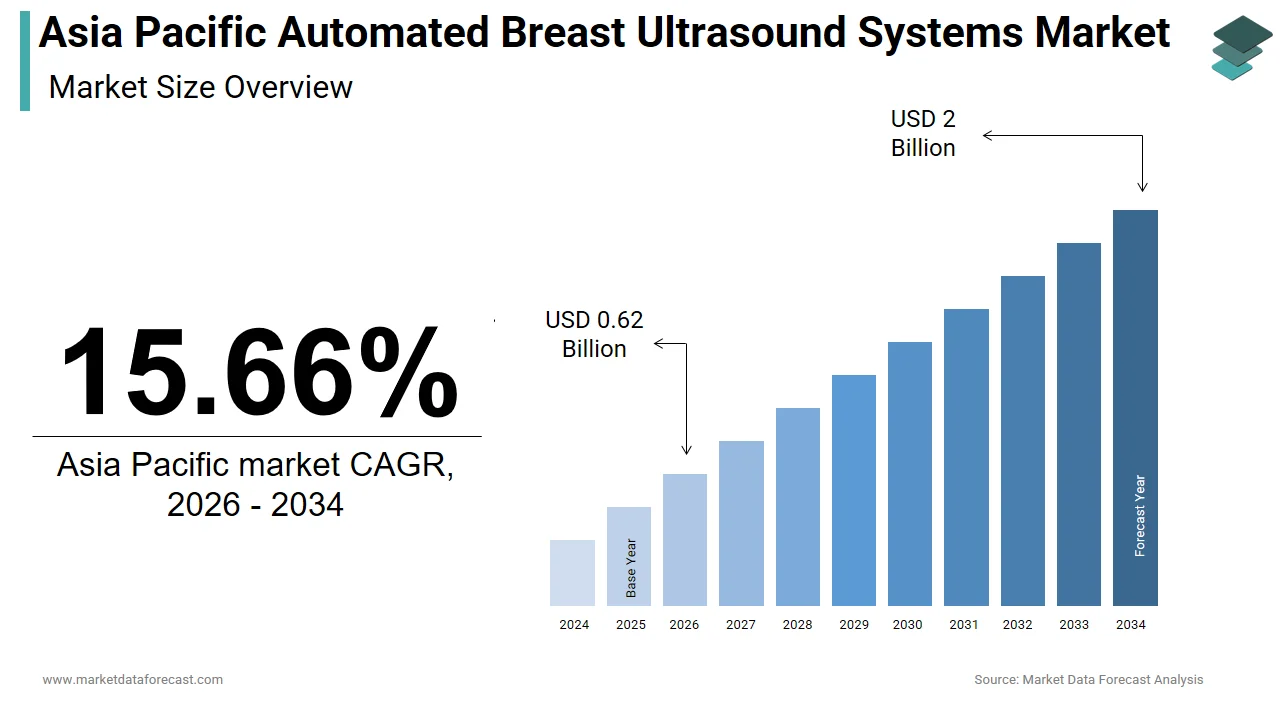 Asia Pacific Automated Breast Ultrasound Systems Market
Market Size Overview

15.66%
Asia Pacific market CAGR, 2026 - 2034

USD 2 Billion

USD 0.62 Billion

Base Year
Forecast Year

2024 2025 2026 2027 2028 2029 2030 2031 2032 2033 2034

www.marketdataforecast.com
Source: Market Data Forecast Analysis